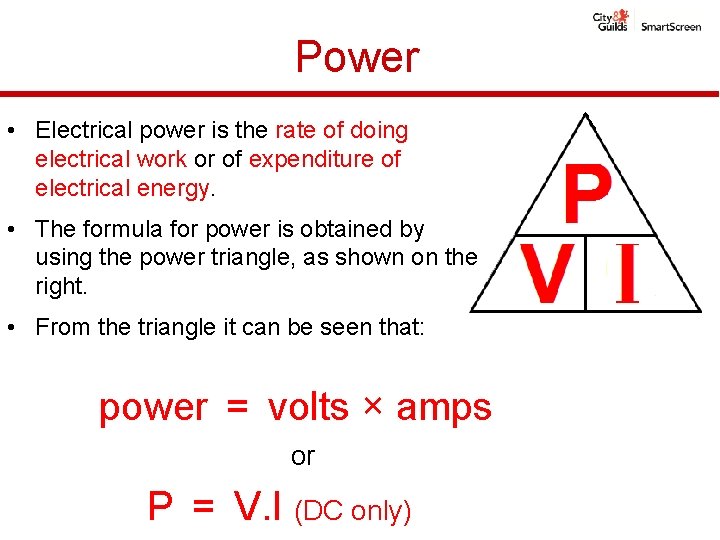 City & Guilds SmartScreen

Power

• Electrical power is the rate of doing electrical work or of expenditure of electrical energy.

• The formula for power is obtained by using the power triangle, as shown on the right.

• From the triangle it can be seen that:

P

V I

power = volts × amps

or

P = V.I (DC only)